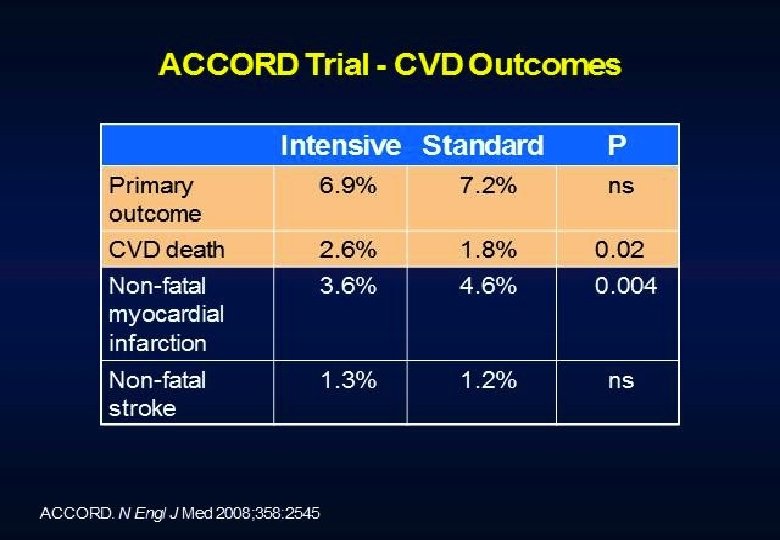 ACCORD Trial - CVD Outcomes

|  | Intensive | Standard | P |
|---|---|---|---|
| Primary outcome | 6.9% | 7.2% | ns |
| CVD death | 2.6% | 1.8% | 0.02 |
| Non-fatal myocardial infarction | 3.6% | 4.6% | 0.004 |
| Non-fatal stroke | 1.3% | 1.2% | ns |

ACCORD. N Engl J Med 2008;358:2545